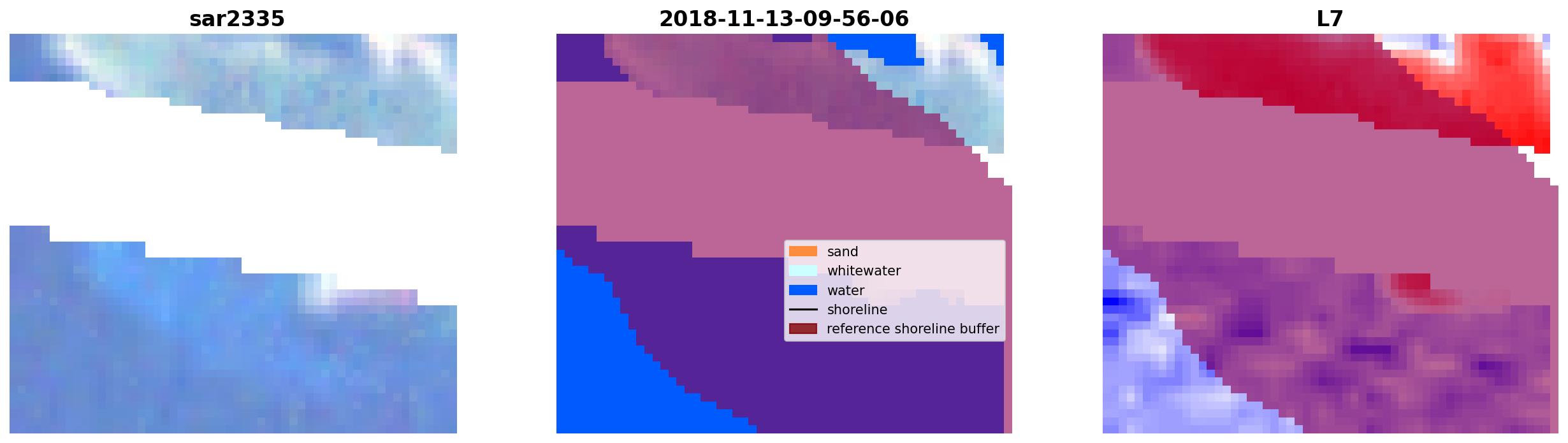 sar2335

2018-11-13-09-56-06

sand
whitewater
water
shoreline
reference shoreline buffer

L7